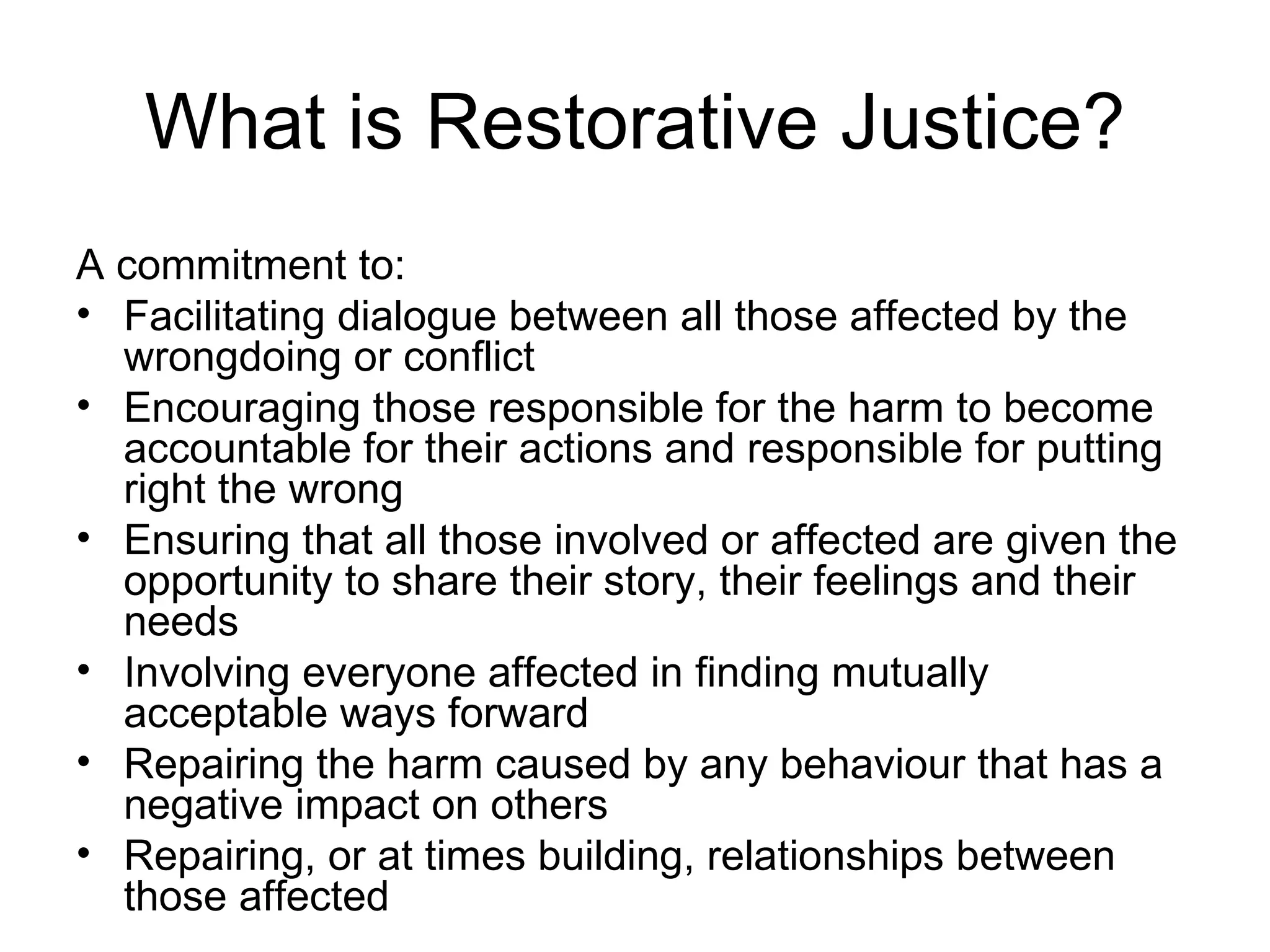 What is Restorative Justice?

A commitment to:
• Facilitating dialogue between all those affected by the wrongdoing or conflict
• Encouraging those responsible for the harm to become accountable for their actions and responsible for putting right the wrong
• Ensuring that all those involved or affected are given the opportunity to share their story, their feelings and their needs
• Involving everyone affected in finding mutually acceptable ways forward
• Repairing the harm caused by any behaviour that has a negative impact on others
• Repairing, or at times building, relationships between those affected